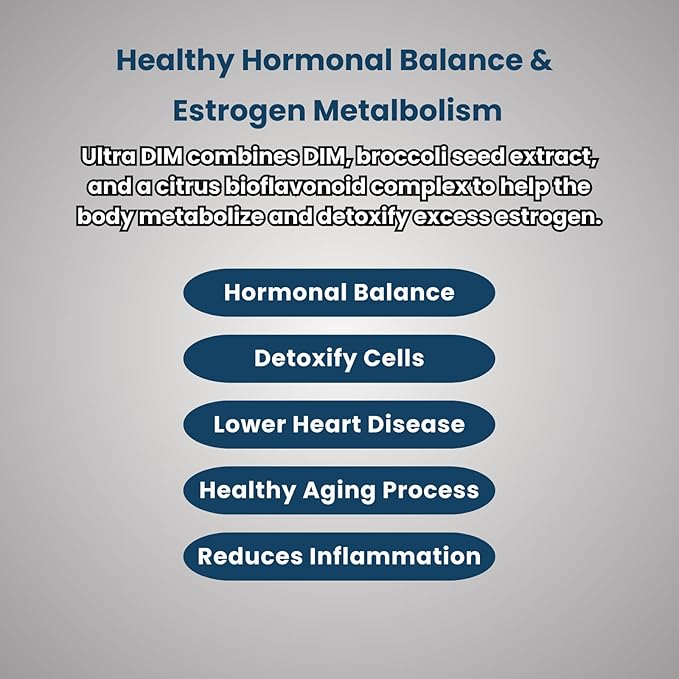 Healthy Hormonal Balance & Estrogen Metalbolism

Ultra DIM combines DIM, broccoli seed extract, and a citrus bioflavonoid complex to help the body metabolize and detoxify excess estrogen.

Hormonal Balance

Detoxify Cells

Lower Heart Disease

Healthy Aging Process

Reduces Inflammation